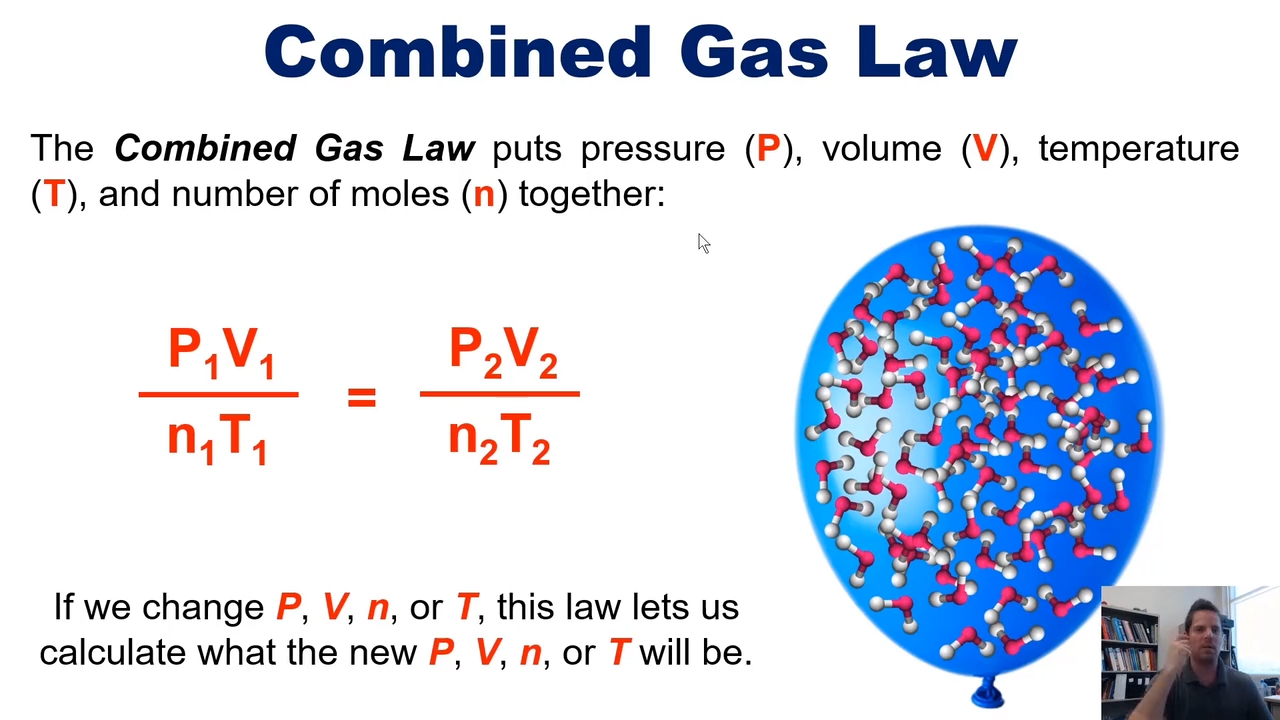 Combined Gas Law

The Combined Gas Law puts pressure (P), volume (V), temperature (T), and number of moles (n) together:

$\frac{P_1V_1}{n_1T_1} = \frac{P_2V_2}{n_2T_2}$

If we change P, V, n, or T, this law lets us calculate what the new P, V, n, or T will be.